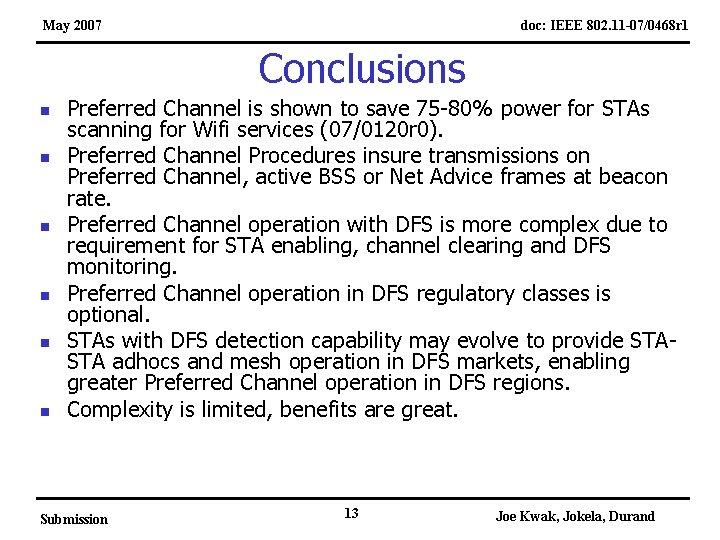 May 2007

doc: IEEE 802.11-07/0468r1

Conclusions

- Preferred Channel is shown to save 75-80% power for STAs scanning for Wifi services (07/0120r0).
- Preferred Channel Procedures insure transmissions on Preferred Channel, active BSS or Net Advice frames at beacon rate.
- Preferred Channel operation with DFS is more complex due to requirement for STA enabling, channel clearing and DFS monitoring.
- Preferred Channel operation in DFS regulatory classes is optional.
- STAs with DFS detection capability may evolve to provide STA-STA adhocs and mesh operation in DFS markets, enabling greater Preferred Channel operation in DFS regions.
- Complexity is limited, benefits are great.

Submission

13

Joe Kwak, Jokela, Durand